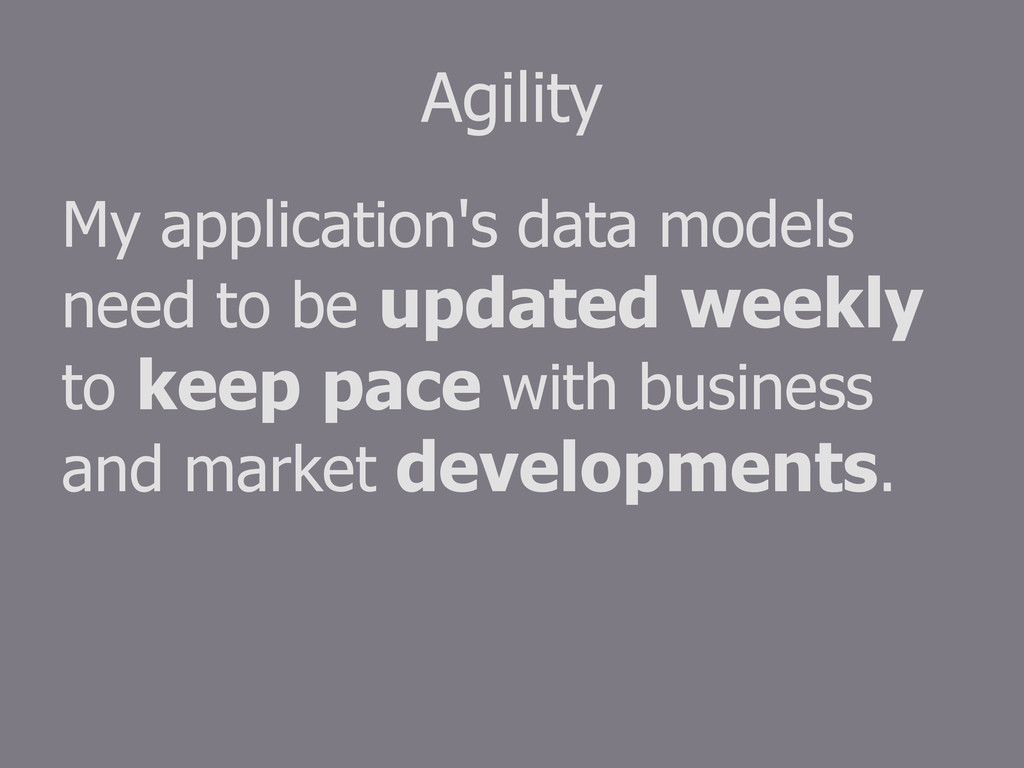 Agility

My application's data models need to be updated weekly to keep pace with business and market developments.